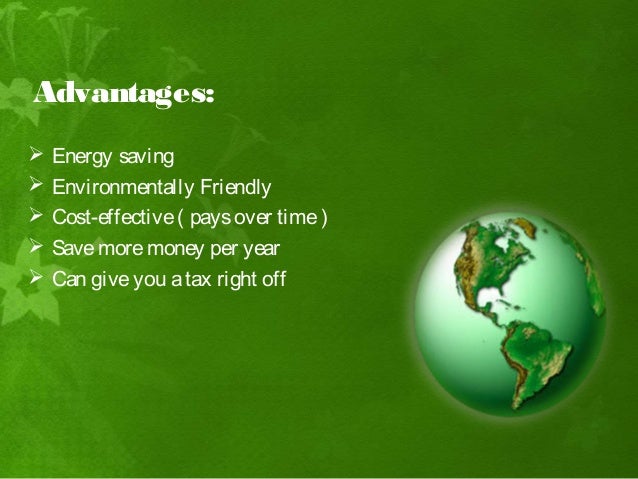 Advantages:

➢ Energy saving
➢ Environmentally Friendly
➢ Cost-effective ( pays over time )
➢ Save more money per year
➢ Can give you a tax right off